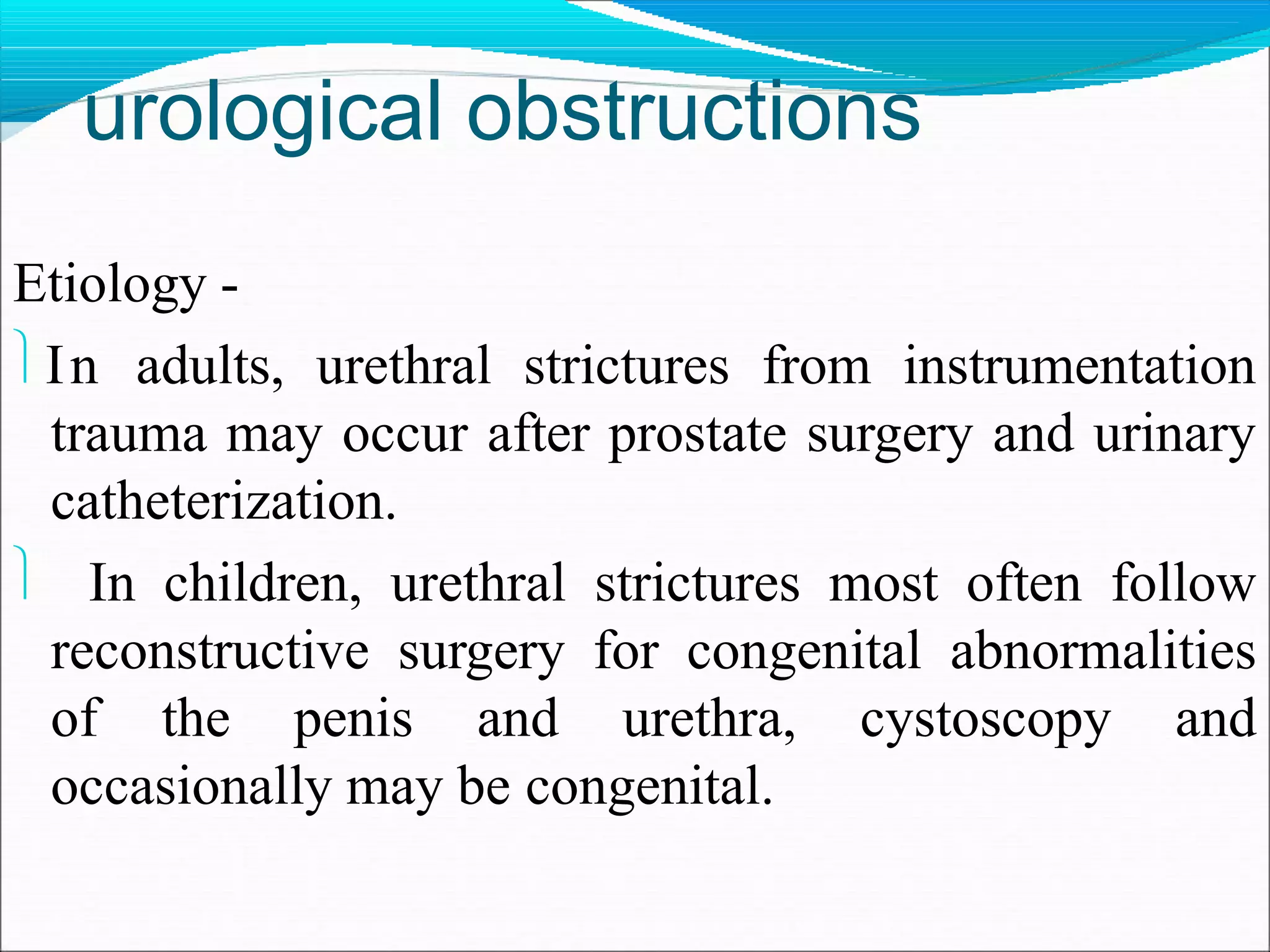 urological obstructions

Etiology -

In adults, urethral strictures from instrumentation trauma may occur after prostate surgery and urinary catheterization.

In children, urethral strictures most often follow reconstructive surgery for congenital abnormalities of the penis and urethra, cystoscopy and occasionally may be congenital.